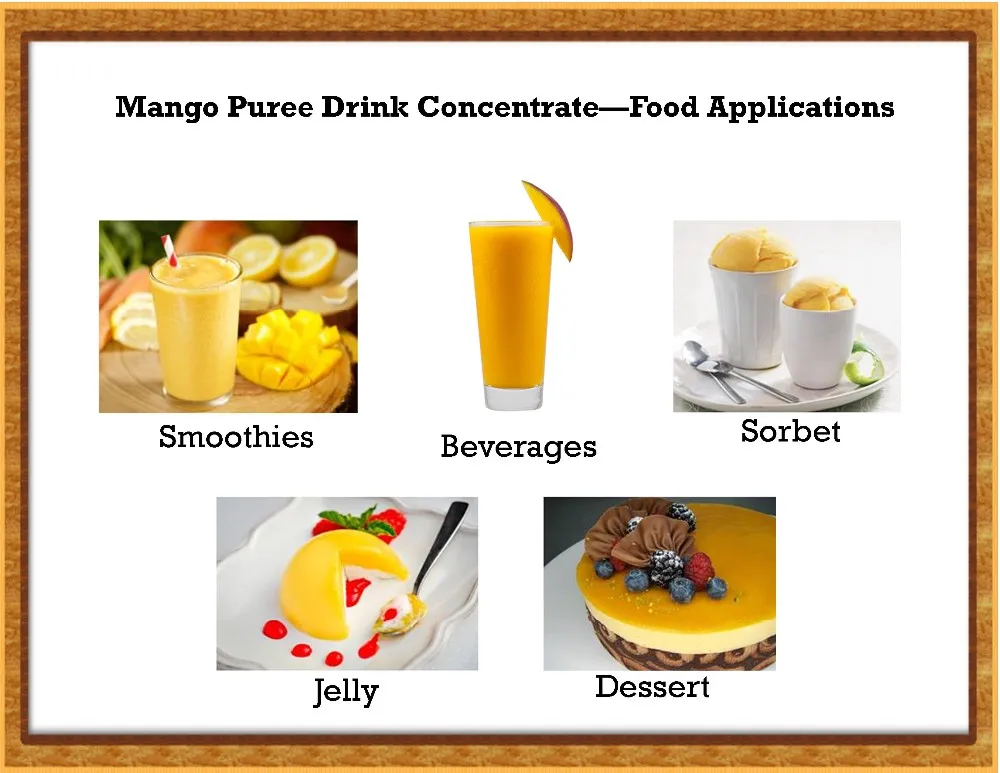 Mango Puree Drink Concentrate—Food Applications

Smoothies

Beverages

Sorbet

Jelly

Dessert